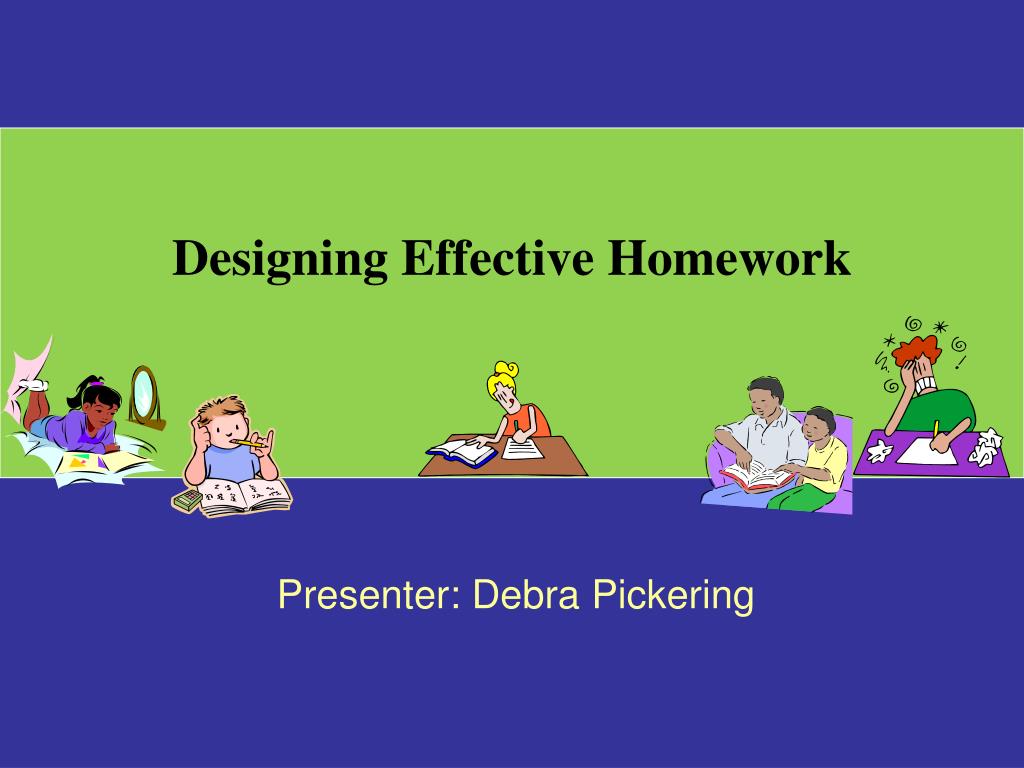 Designing Effective Homework

Presenter: Debra Pickering